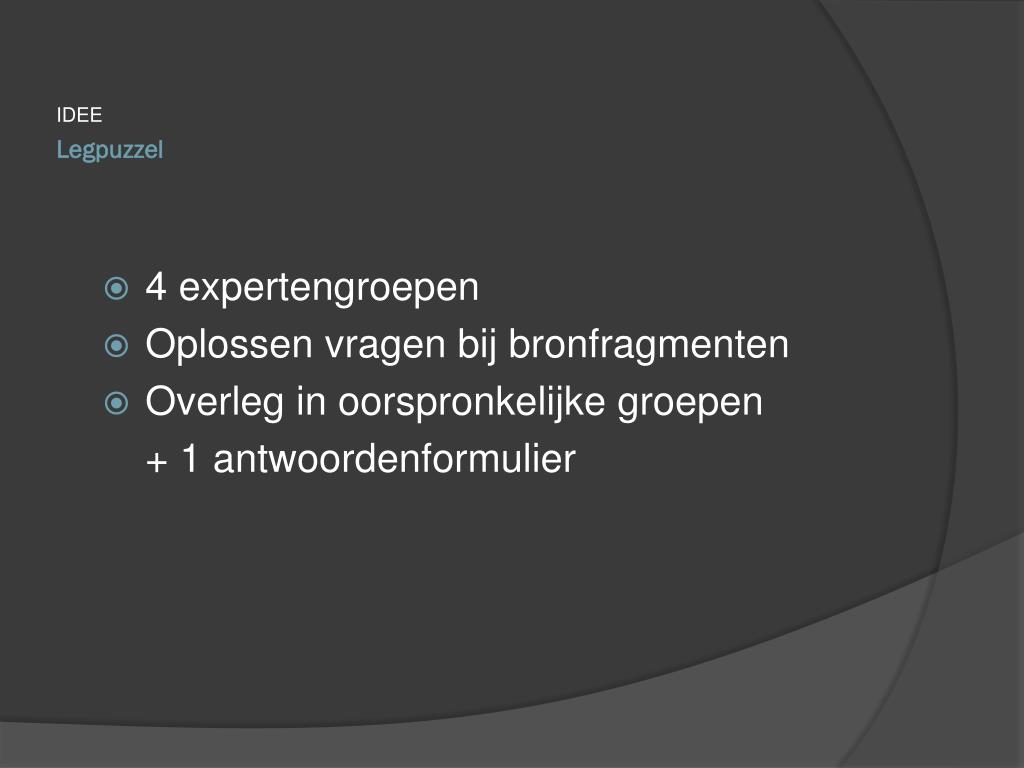 IDEE
Legpuzzel

4 expertengroepen
Oplossen vragen bij bronfragmenten
Overleg in oorspronkelijke groepen
+ 1 antwoordenformulier